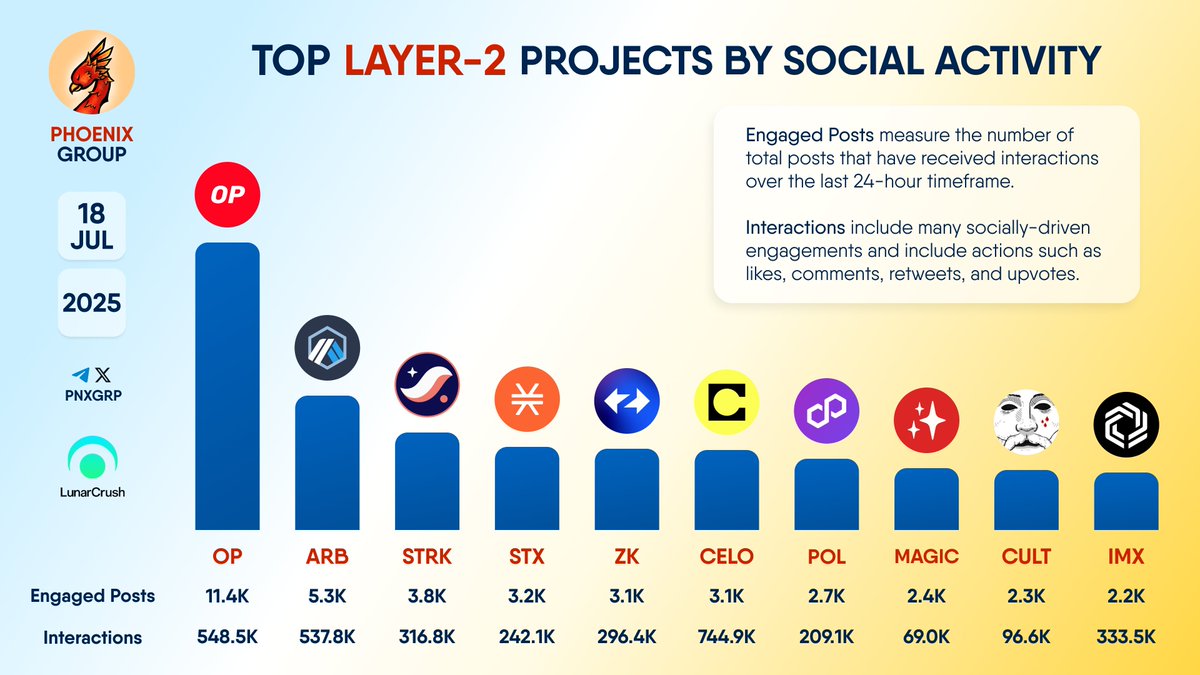 PHOENIX GROUP

18 JUL

2025

PNXGRP

LunarCrush

TOP LAYER-2 PROJECTS BY SOCIAL ACTIVITY

Engaged Posts measure the number of total posts that have received interactions over the last 24-hour timeframe.

Interactions include many socially-driven engagements and include actions such as likes, comments, retweets, and upvotes.

OP

| | OP | ARB | STRK | STX | ZK | CELO | POL | MAGIC | CULT | IMX |
|---|---|---|---|---|---|---|---|---|---|---|
| Engaged Posts | 11.4K | 5.3K | 3.8K | 3.2K | 3.1K | 3.1K | 2.7K | 2.4K | 2.3K | 2.2K |
| Interactions | 548.5K | 537.8K | 316.8K | 242.1K | 296.4K | 744.9K | 209.1K | 69.0K | 96.6K | 333.5K |